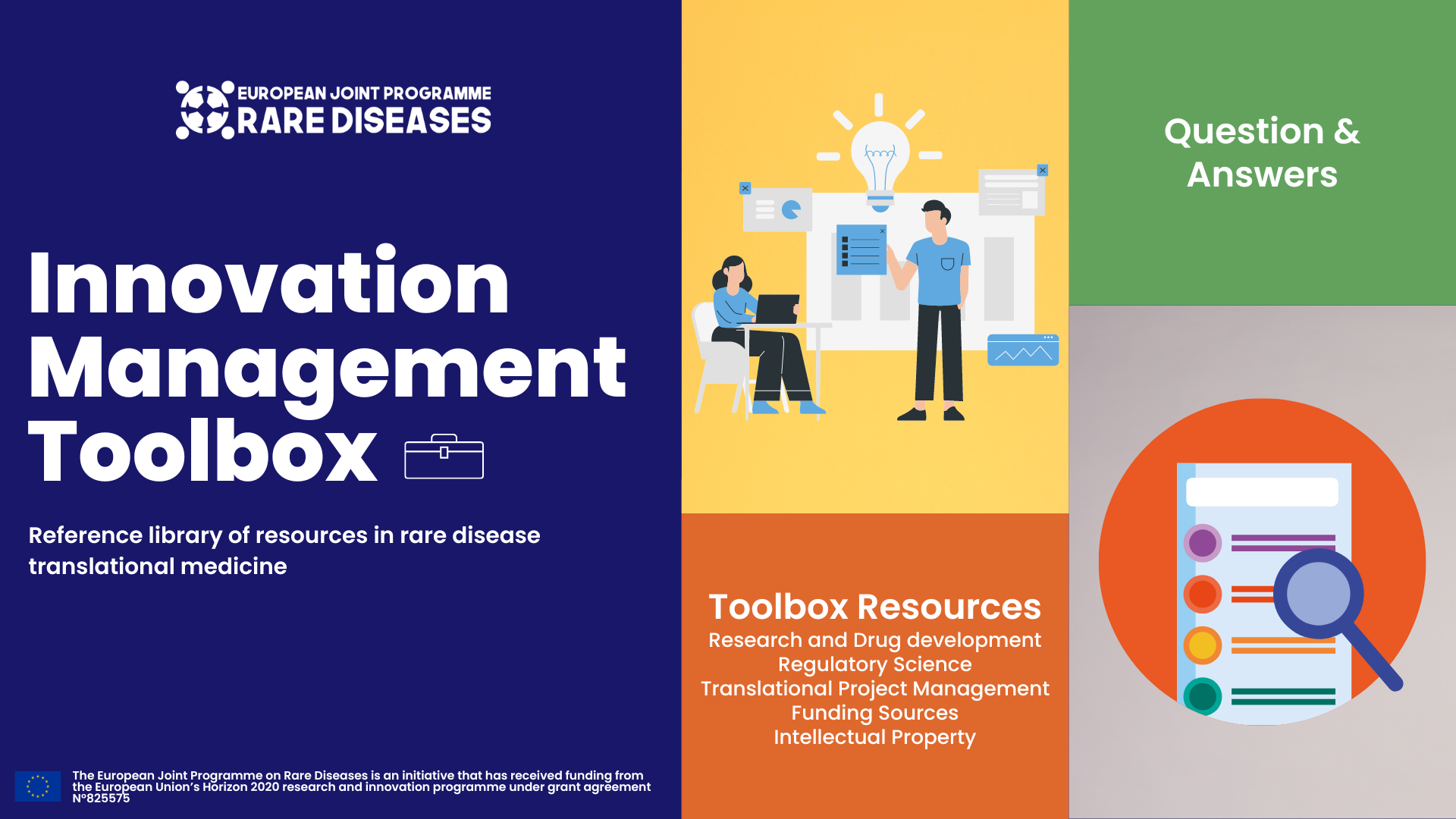 EUROPEAN JOINT PROGRAMME
RARE DISEASES

Innovation Management Toolbox

Reference library of resources in rare disease translational medicine

The European Joint Programme on Rare Diseases is an initiative that has received funding from the European Union's Horizon 2020 research and innovation programme under grant agreement N°825575

Toolbox Resources
Research and Drug development
Regulatory Science
Translational Project Management
Funding Sources
Intellectual Property

Question & Answers